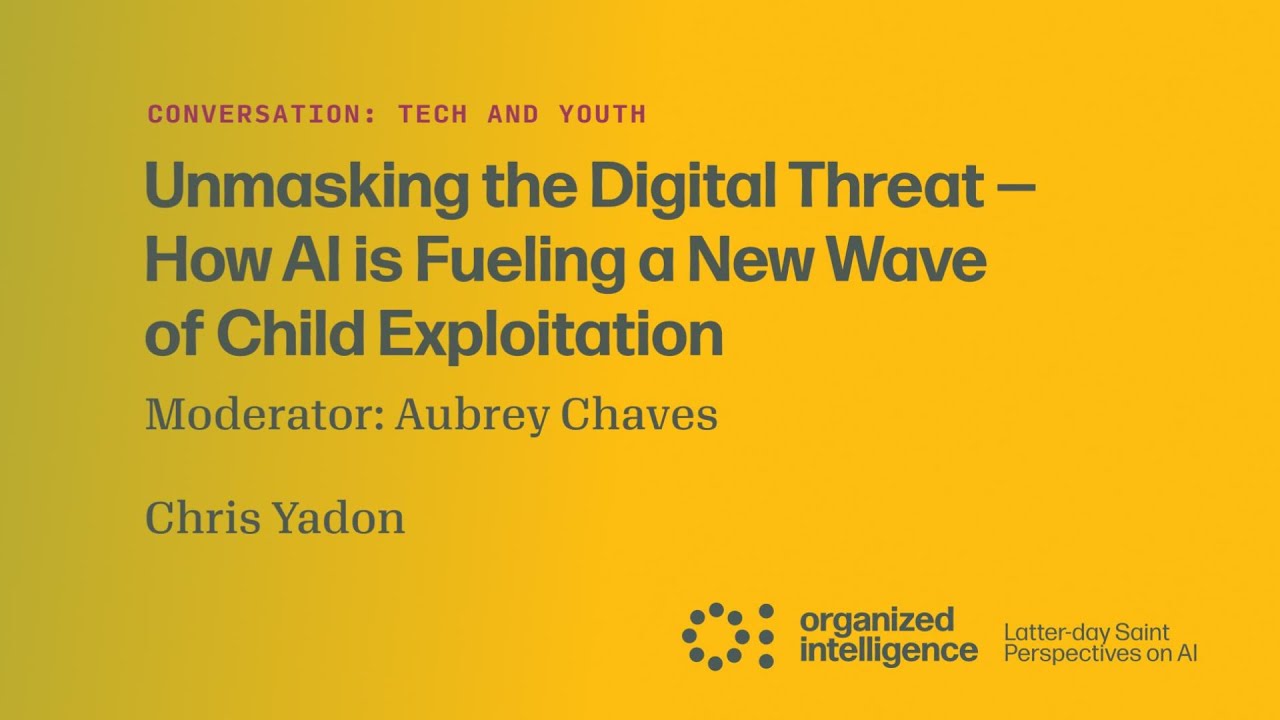 CONVERSATION: TECH AND YOUTH

Unmasking the Digital Threat — How AI is Fueling a New Wave of Child Exploitation

Moderator: Aubrey Chaves

Chris Yadon

organized intelligence

Latter-day Saint Perspectives on AI